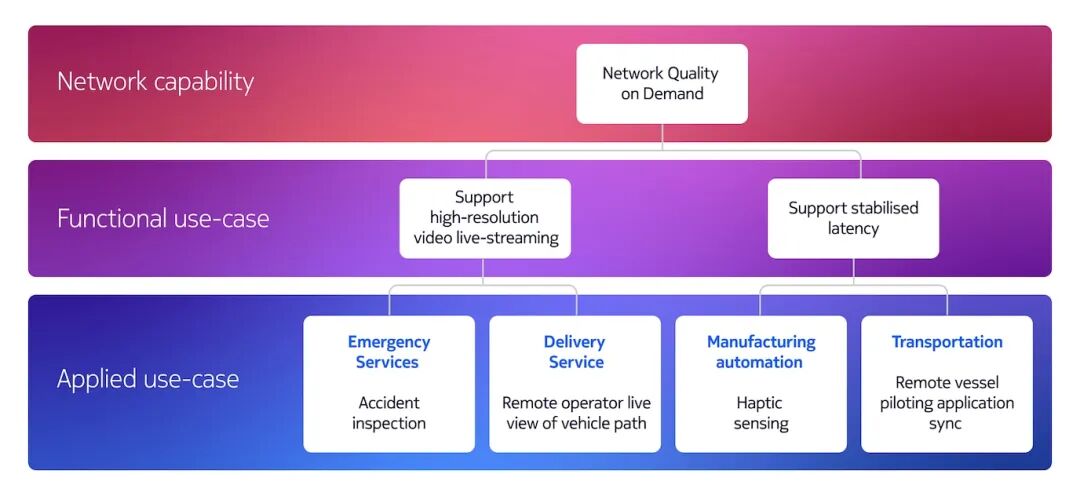 Network capability

Network Quality on Demand

Functional use-case

Support high-resolution video live-streaming

Support stabilised latency

Applied use-case

Emergency Services

Accident inspection

Delivery Service

Remote operator live view of vehicle path

Manufacturing automation

Haptic sensing

Transportation

Remote vessel piloting application sync